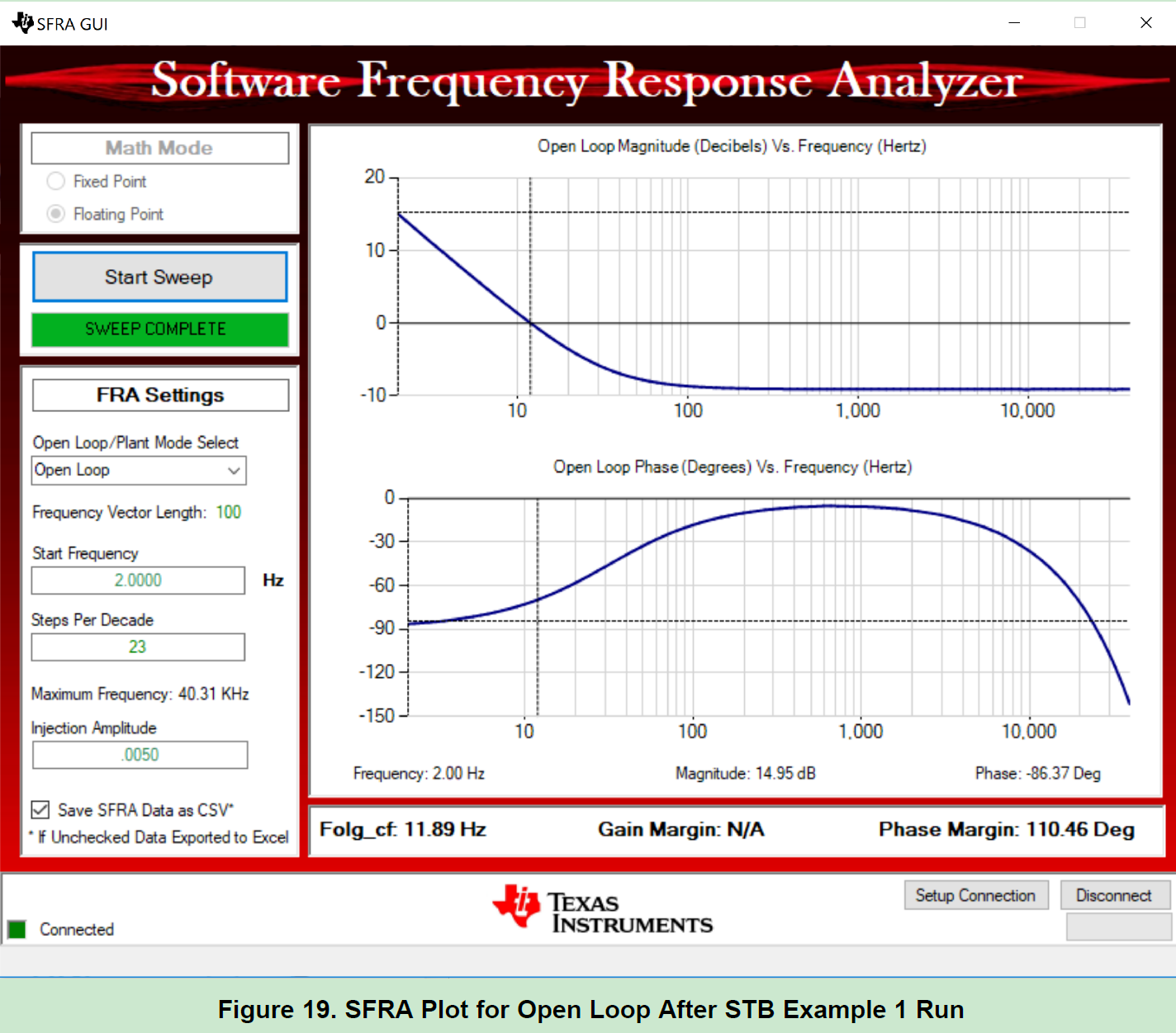 SFRA GUI

Software Frequency Response Analyzer

Math Mode
Fixed Point
Floating Point

Start Sweep
SWEEP COMPLETE

FRA Settings
Open Loop/Plant Mode Select
Open Loop
Frequency Vector Length: 100
Start Frequency
2.0000
Hz
Steps Per Decade
23
Maximum Frequency: 40.31 KHz
Injection Amplitude
.0050
Save SFRA Data as CSV*
* If Unchecked Data Exported to Excel

Open Loop Magnitude (Decibels) Vs. Frequency (Hertz)
20
10
0
-10
10
100
1,000
10,000

Open Loop Phase (Degrees) Vs. Frequency (Hertz)
0
-30
-60
-90
-120
-150
10
100
1,000
10,000

Frequency: 2.00 Hz
Magnitude: 14.95 dB
Phase: -86.37 Deg

Folg_cf: 11.89 Hz
Gain Margin: N/A
Phase Margin: 110.46 Deg

Connected
TEXAS INSTRUMENTS
Setup Connection
Disconnect

Figure 19. SFRA Plot for Open Loop After STB Example 1 Run